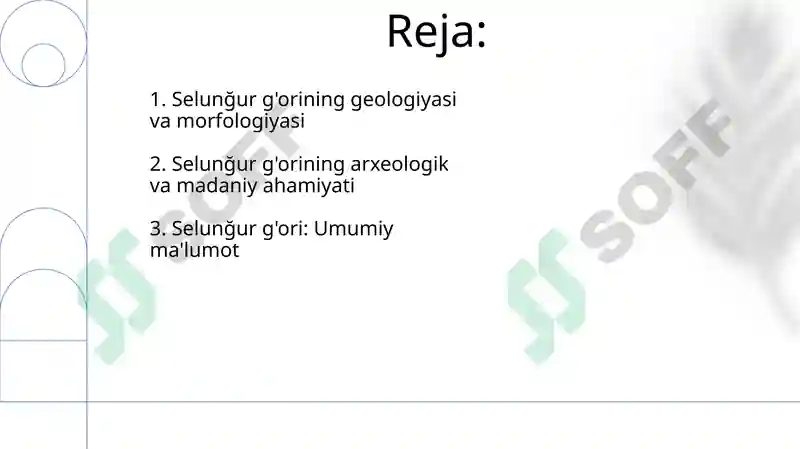 Reja:

1. Selunğur g'orining geologiyasi va morfologiyasi

2. Selunğur g'orining arxeologik va madaniy ahamiyati

3. Selunğur g'ori: Umumiy ma'lumot

SOFF

SOFF